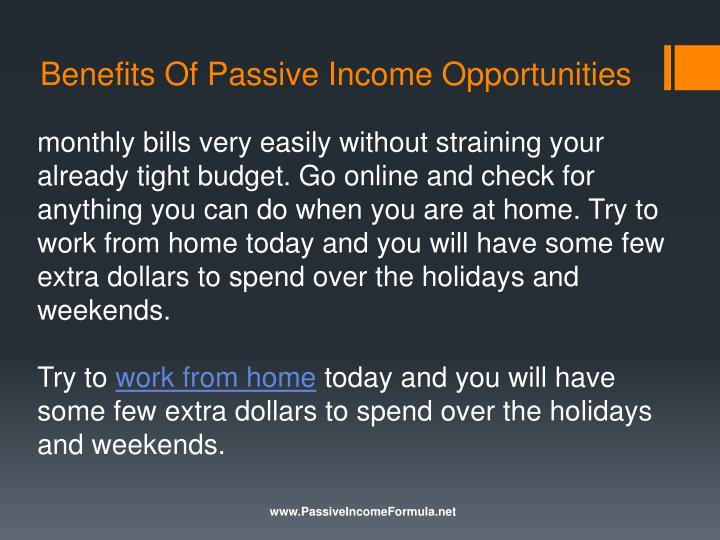 Benefits Of Passive Income Opportunities

monthly bills very easily without straining your already tight budget. Go online and check for anything you can do when you are at home. Try to work from home today and you will have some few extra dollars to spend over the holidays and weekends.

Try to work from home today and you will have some few extra dollars to spend over the holidays and weekends.

www.PassiveIncomeFormula.net